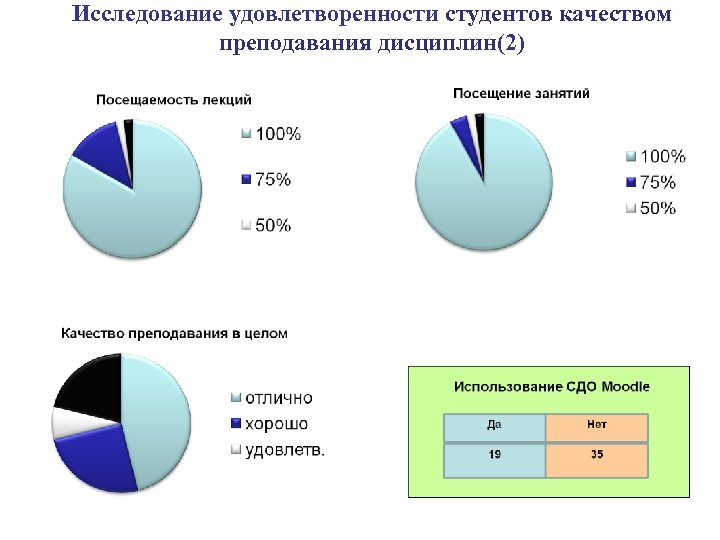 Исследование удовлетворенности студентов качеством преподавания дисциплин(2)

Посещаемость лекций

100%
75%
50%

Посещение занятий

100%
75%
50%

Качество преподавания в целом

отлично
хорошо
удовлетв.

Использование СДО Moodle

| Да | Нет |
|---|---|
| 19 | 35 |